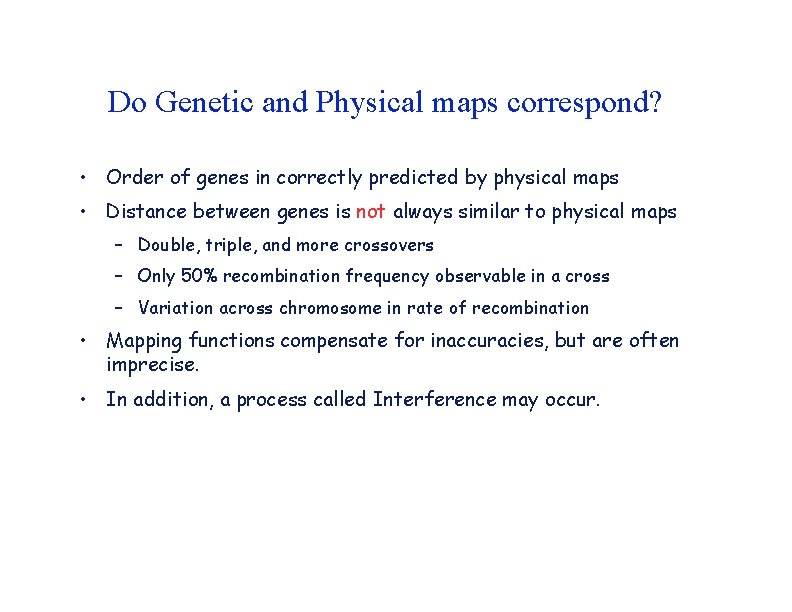 Do Genetic and Physical maps correspond?

• Order of genes in correctly predicted by physical maps
• Distance between genes is not always similar to physical maps
  – Double, triple, and more crossovers
  – Only 50% recombination frequency observable in a cross
  – Variation across chromosome in rate of recombination
• Mapping functions compensate for inaccuracies, but are often imprecise.
• In addition, a process called Interference may occur.